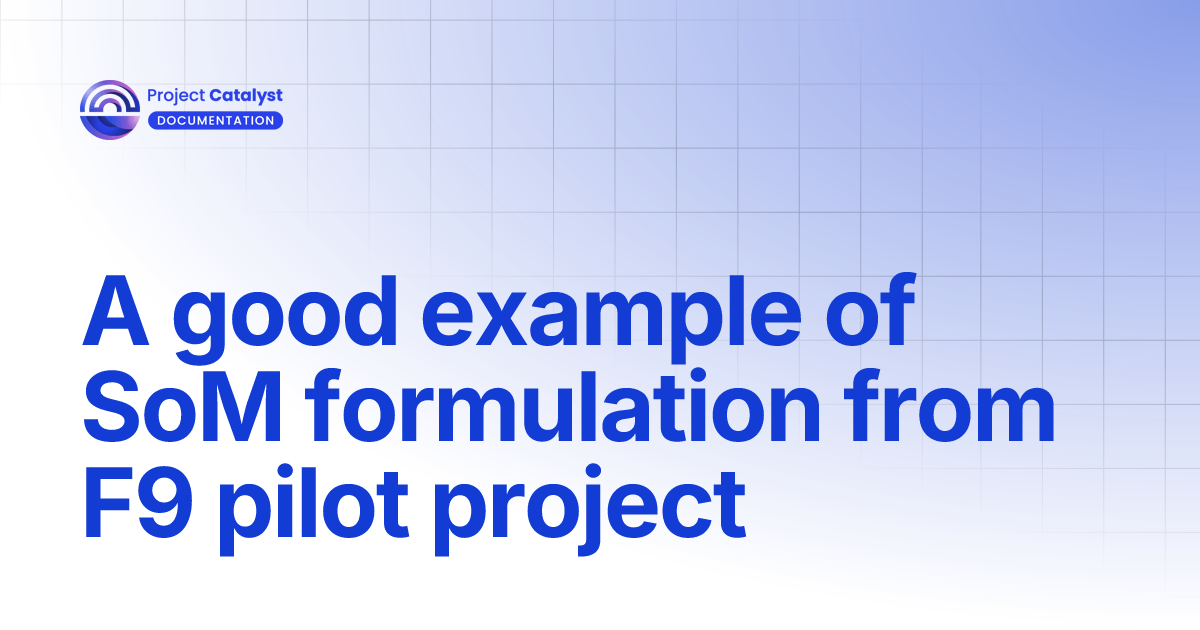 Project Catalyst
DOCUMENTATION

A good example of SoM formulation from F9 pilot project